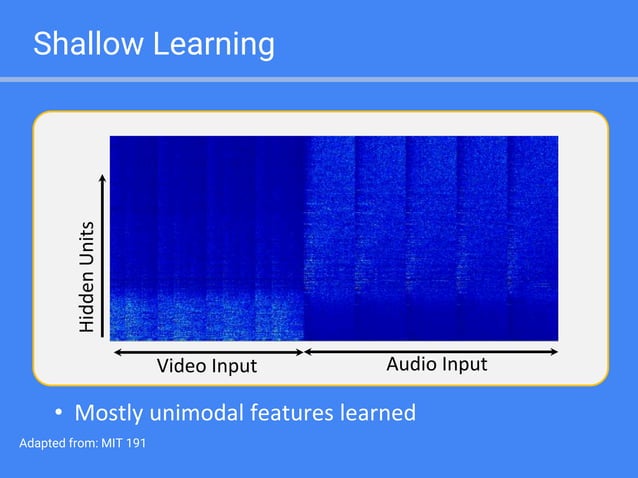 Shallow Learning

Hidden Units

Video Input

Audio Input

• Mostly unimodal features learned

Adapted from: MIT 191